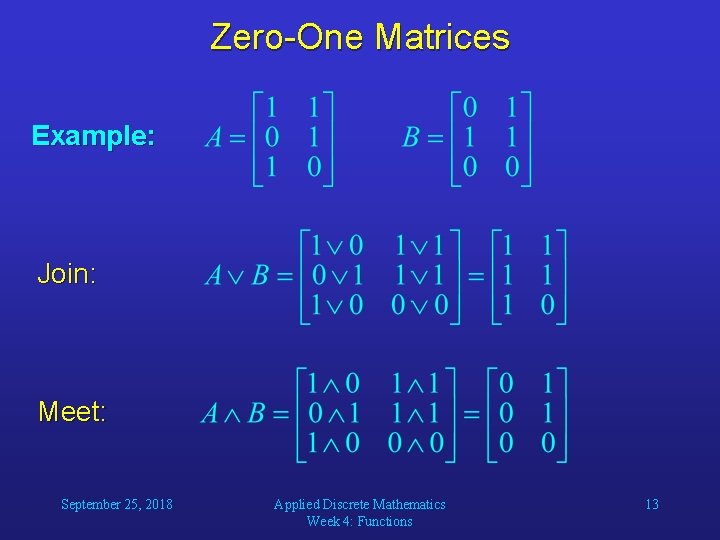 Zero-One Matrices

Example: $A = \begin{bmatrix} 1 & 1 \\ 0 & 1 \\ 1 & 0 \end{bmatrix}$ $B = \begin{bmatrix} 0 & 1 \\ 1 & 1 \\ 0 & 0 \end{bmatrix}$

Join: $A \vee B = \begin{bmatrix} 1 \vee 0 & 1 \vee 1 \\ 0 \vee 1 & 1 \vee 1 \\ 1 \vee 0 & 0 \vee 0 \end{bmatrix} = \begin{bmatrix} 1 & 1 \\ 1 & 1 \\ 1 & 0 \end{bmatrix}$

Meet: $A \wedge B = \begin{bmatrix} 1 \wedge 0 & 1 \wedge 1 \\ 0 \wedge 1 & 1 \wedge 1 \\ 1 \wedge 0 & 0 \wedge 0 \end{bmatrix} = \begin{bmatrix} 0 & 1 \\ 0 & 1 \\ 0 & 0 \end{bmatrix}$

September 25, 2018

Applied Discrete Mathematics
Week 4: Functions

13